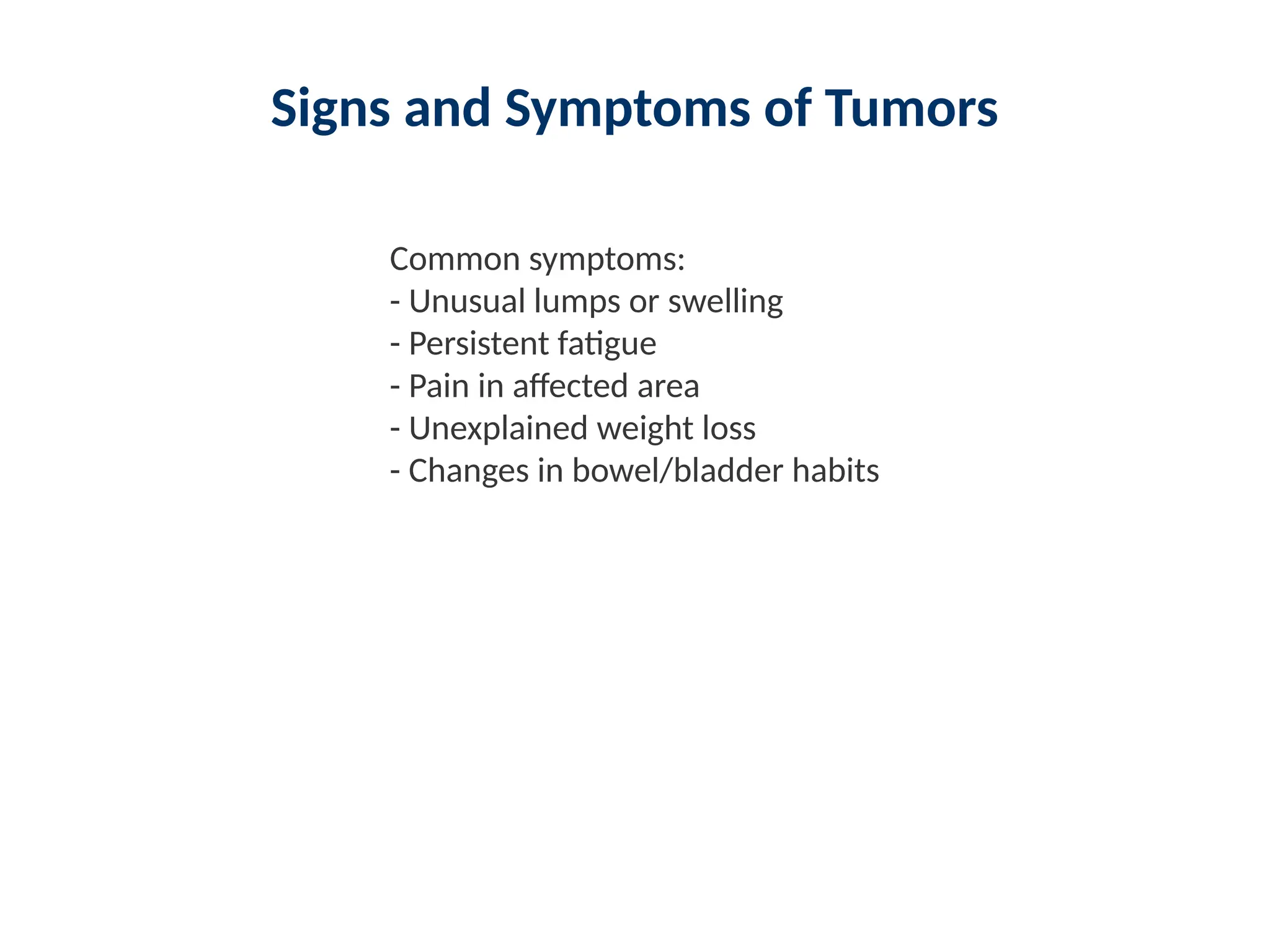 Signs and Symptoms of Tumors

Common symptoms:
- Unusual lumps or swelling
- Persistent fatigue
- Pain in affected area
- Unexplained weight loss
- Changes in bowel/bladder habits